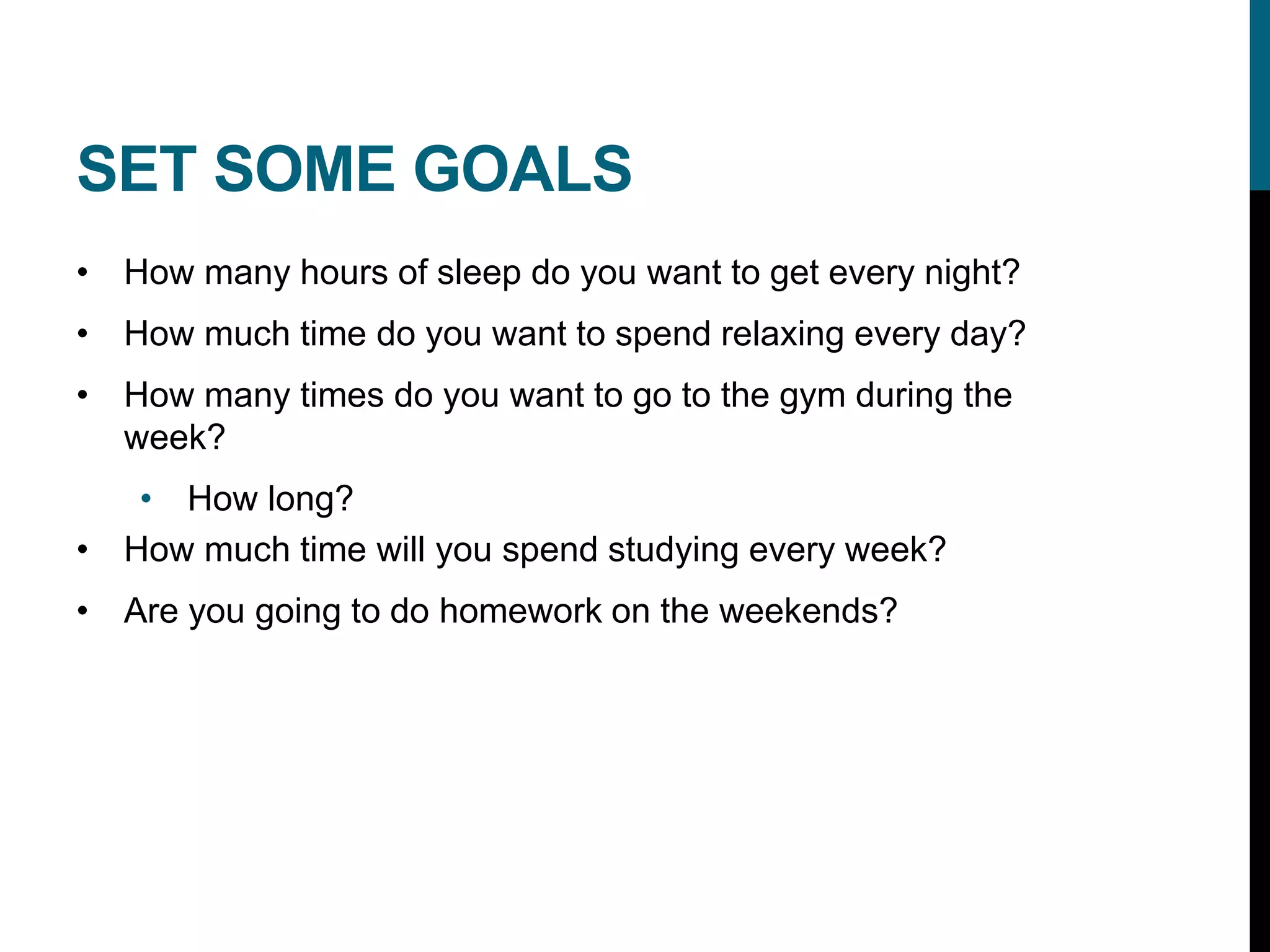 SET SOME GOALS

• How many hours of sleep do you want to get every night?
• How much time do you want to spend relaxing every day?
• How many times do you want to go to the gym during the week?
  • How long?
• How much time will you spend studying every week?
• Are you going to do homework on the weekends?